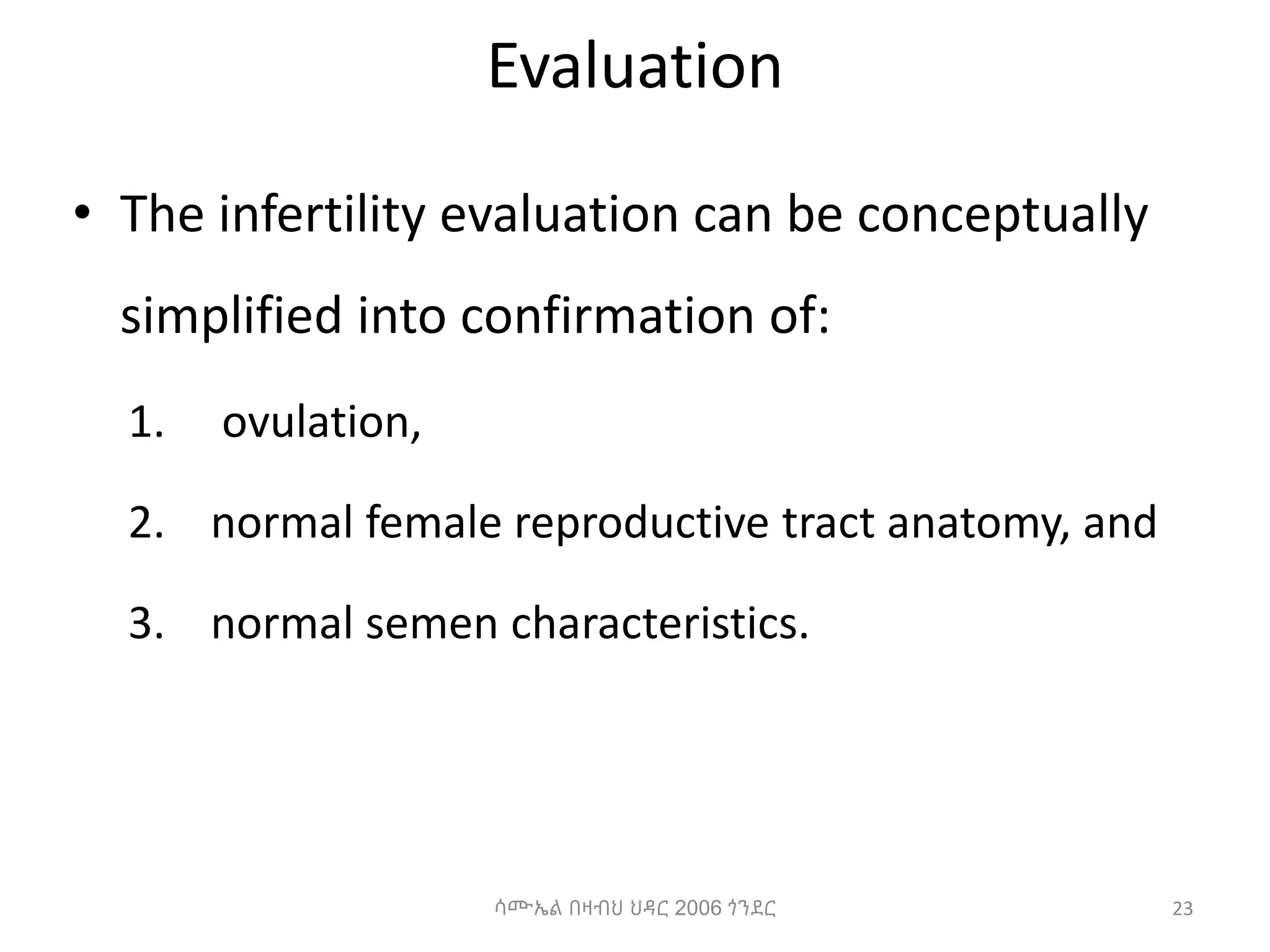 Evaluation

• The infertility evaluation can be conceptually simplified into confirmation of:

1. ovulation,

2. normal female reproductive tract anatomy, and

3. normal semen characteristics.

ሳሙኤል በዛብህ ህዳር 2006 ጎንደር

23